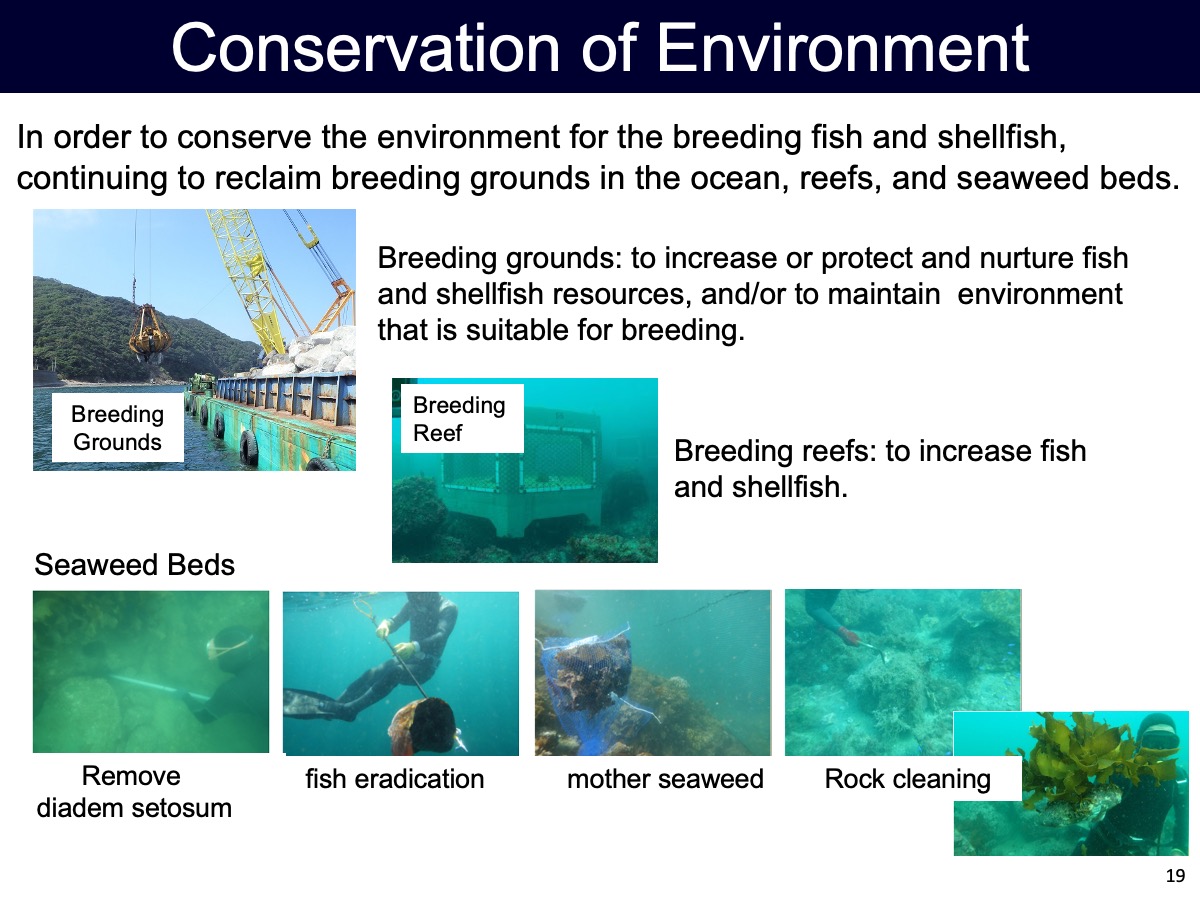 Conservation of Environment

In order to conserve the environment for the breeding fish and shellfish, continuing to reclaim breeding grounds in the ocean, reefs, and seaweed beds.

Breeding Grounds

Breeding grounds: to increase or protect and nurture fish and shellfish resources, and/or to maintain environment that is suitable for breeding.

Breeding Reef

Breeding reefs: to increase fish and shellfish.

Seaweed Beds

Remove diadem setosum

fish eradication

mother seaweed

Rock cleaning

19